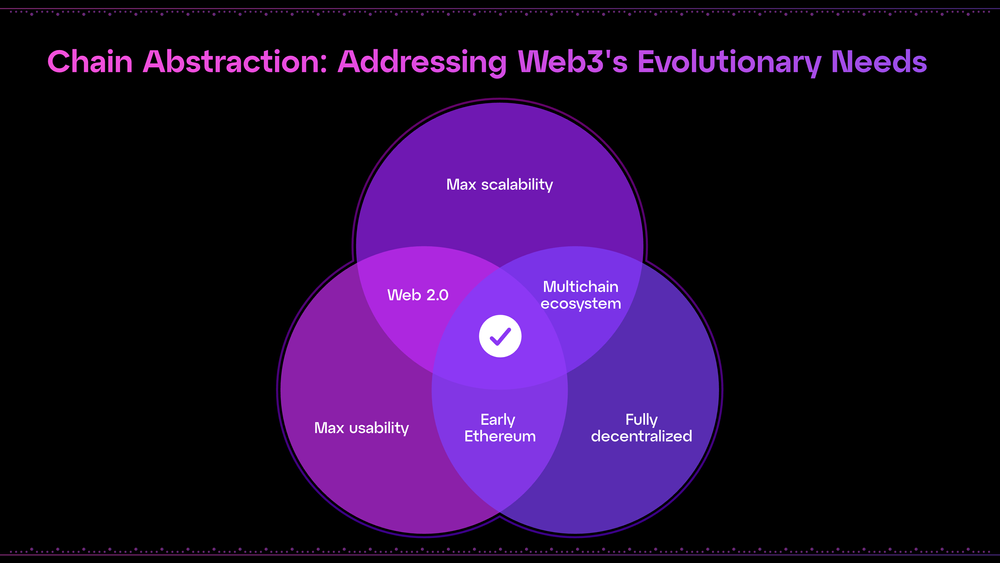 Chain Abstraction: Addressing Web3's Evolutionary Needs

Max scalability

Web 2.0

Multichain ecosystem

Max usability

Early Ethereum

Fully decentralized